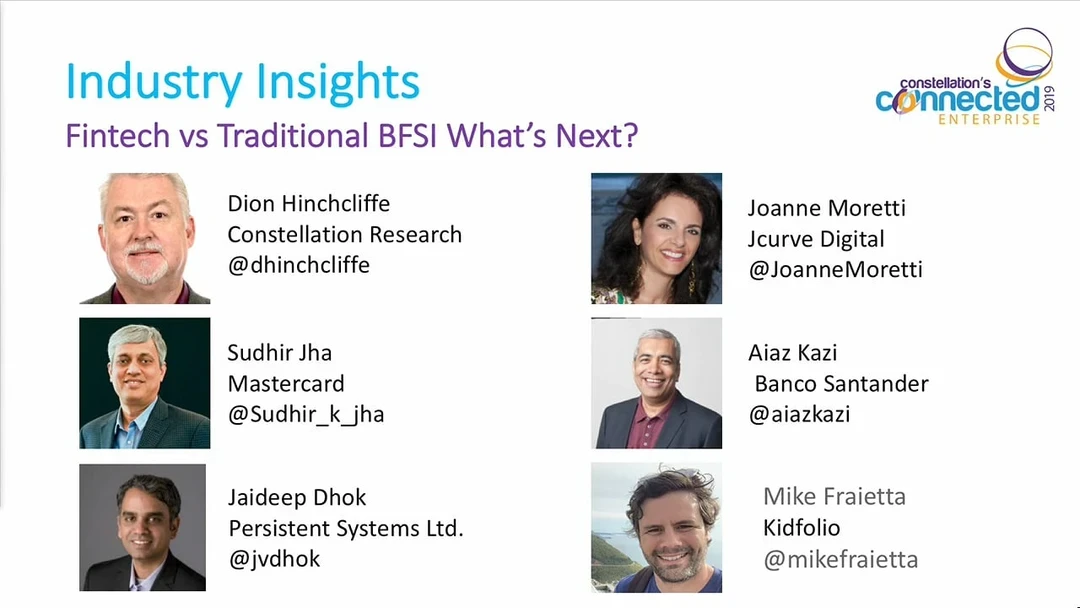 Industry Insights
Fintech vs Traditional BFSI What's Next?

constellation's connected ENTERPRISE 2019

Dion Hinchcliffe
Constellation Research
@dhinchcliffe

Sudhir Jha
Mastercard
@Sudhir_k_jha

Jaideep Dhok
Persistent Systems Ltd.
@jvdhok

Joanne Moretti
Jcurve Digital
@JoanneMoretti

Aiaz Kazi
Banco Santander
@aiazkazi

Mike Fraietta
Kidfolio
@mikefraietta